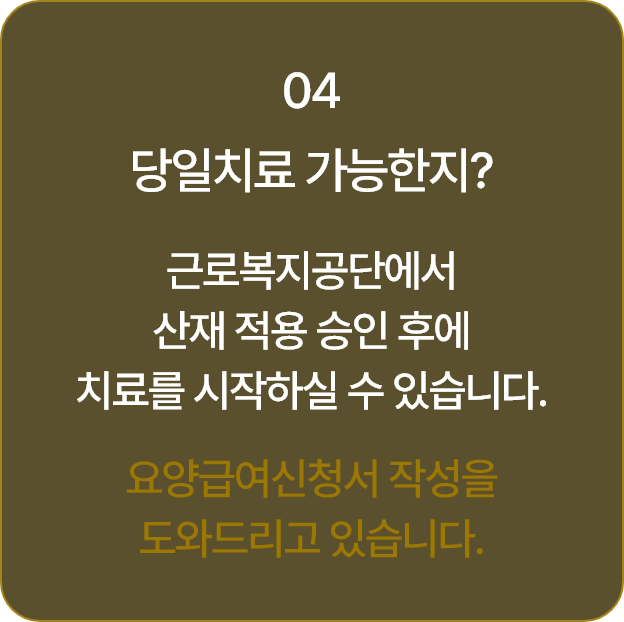 04

당일치료 가능한지?

근로복지공단에서
산재 적용 승인 후에
치료를 시작하실 수 있습니다.

요양급여신청서 작성을
도와드리고 있습니다.